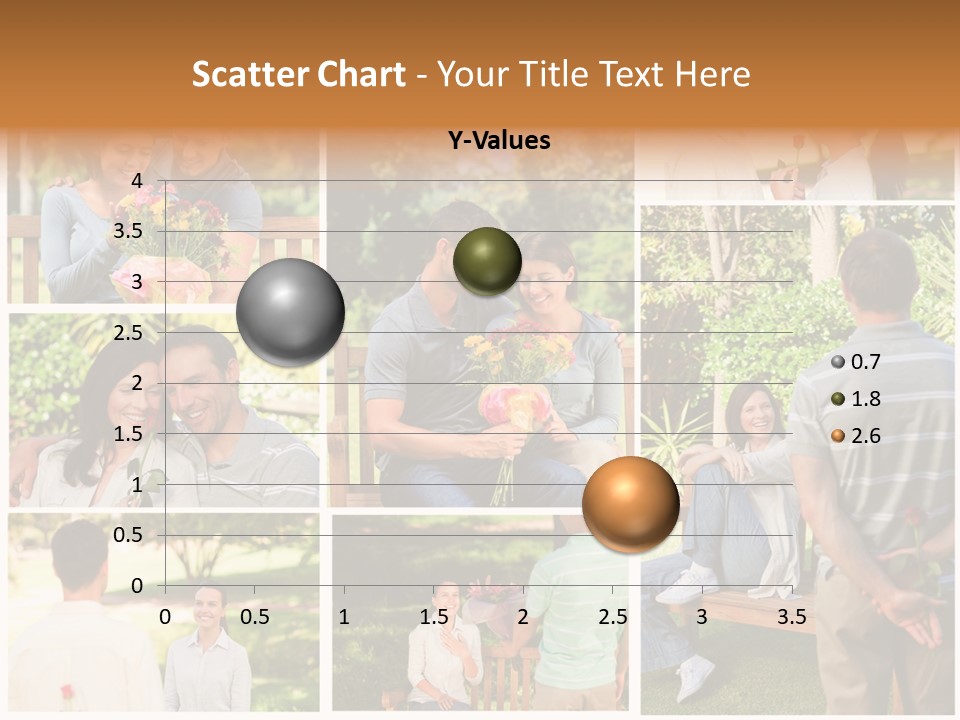 Scatter Chart - Your Title Text Here

Y-Values

4
3.5
3
2.5
2
1.5
1
0.5
0
0
0.5
1
1.5
2
2.5
3
3.5

0.7
1.8
2.6